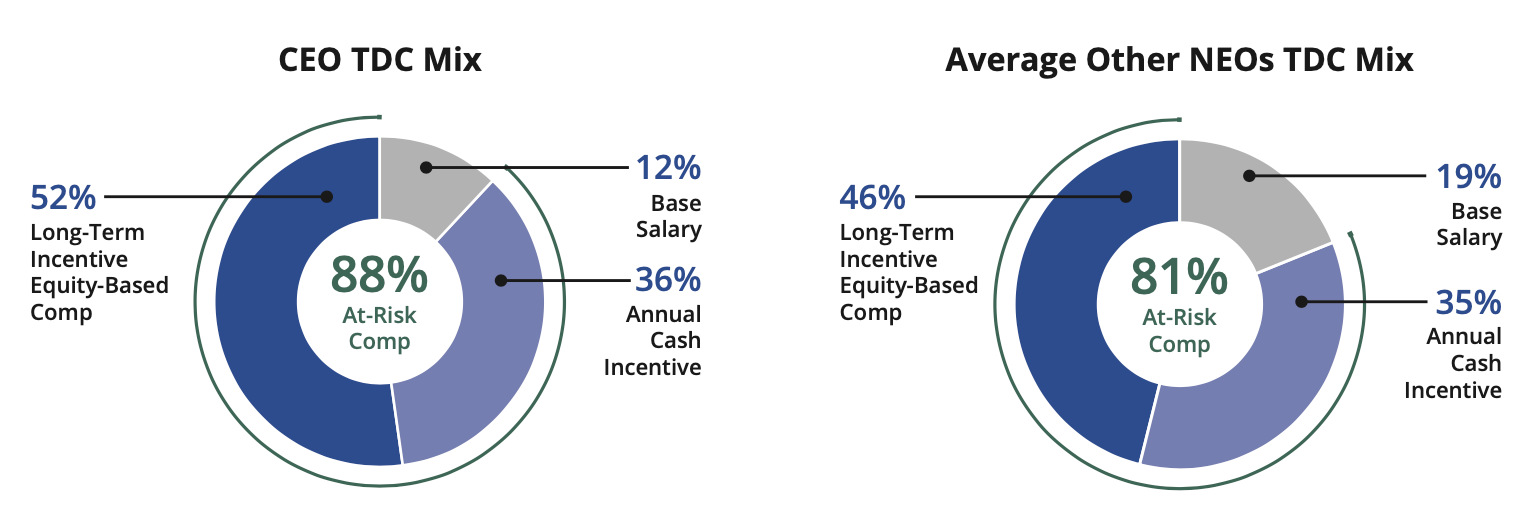 CEO TDC Mix

52%
Long-Term Incentive Equity-Based Comp

88%
At-Risk Comp

12%
Base Salary

36%
Annual Cash Incentive

Average Other NEOs TDC Mix

46%
Long-Term Incentive Equity-Based Comp

81%
At-Risk Comp

19%
Base Salary

35%
Annual Cash Incentive